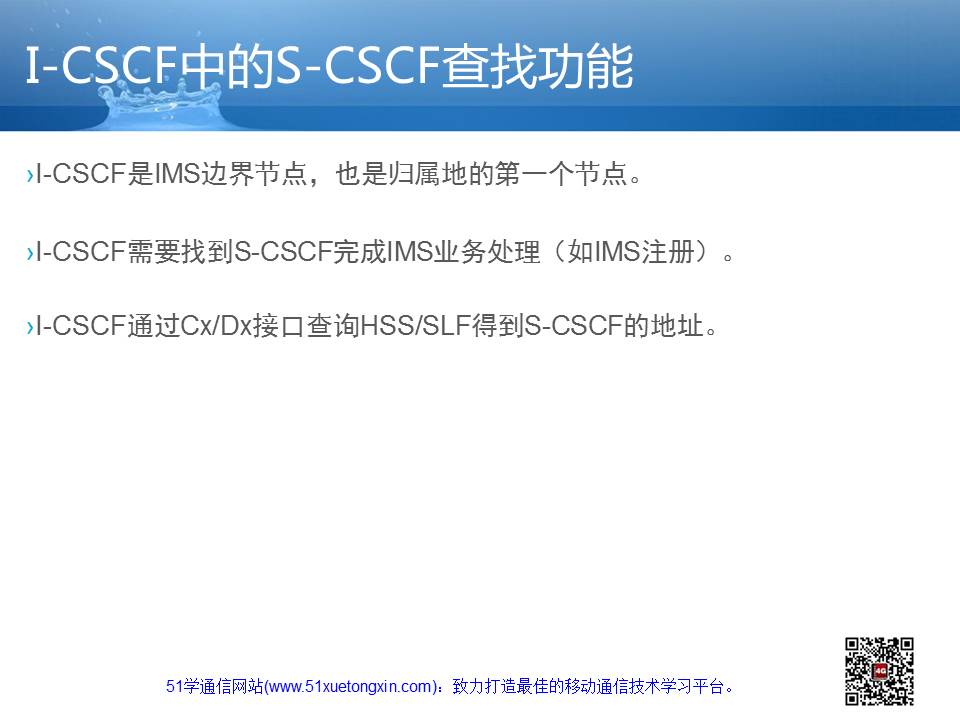 I-CSCF中的S-CSCF查找功能

›I-CSCF是IMS边界节点，也是归属地的第一个节点。

›I-CSCF需要找到S-CSCF完成IMS业务处理（如IMS注册）。

›I-CSCF通过Cx/Dx接口查询HSS/SLF得到S-CSCF的地址。

51学通信网站(www.51xuetongxin.com)：致力打造最佳的移动通信技术学习平台。